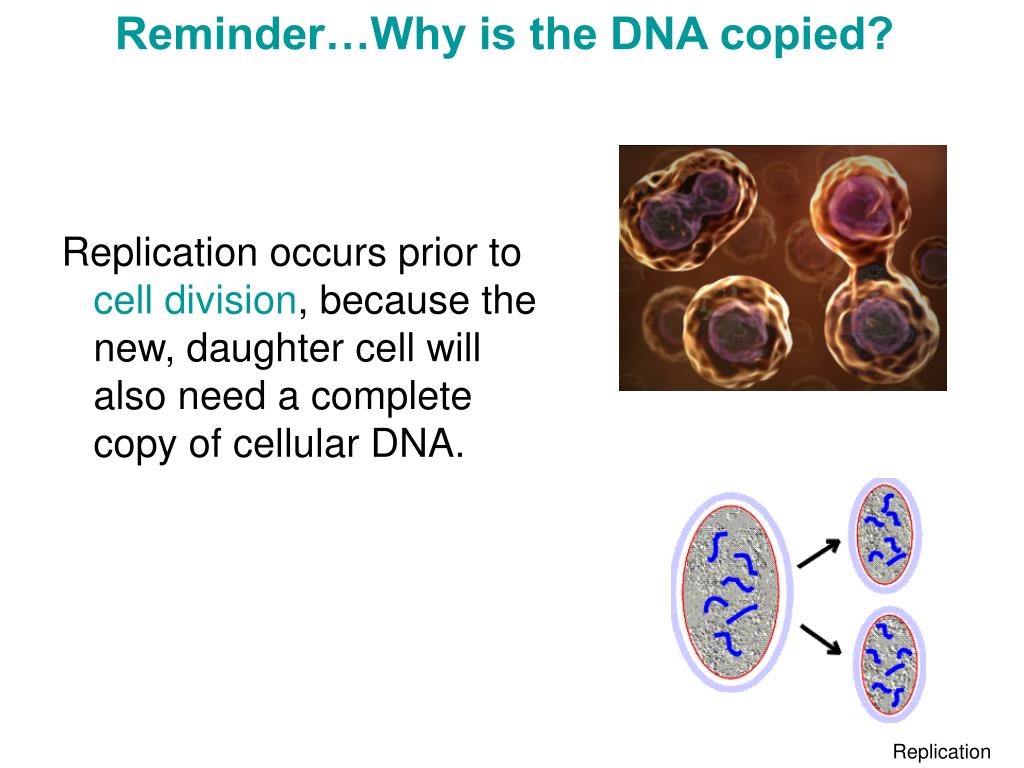 Reminder…Why is the DNA copied?

Replication occurs prior to cell division, because the new, daughter cell will also need a complete copy of cellular DNA.

Replication